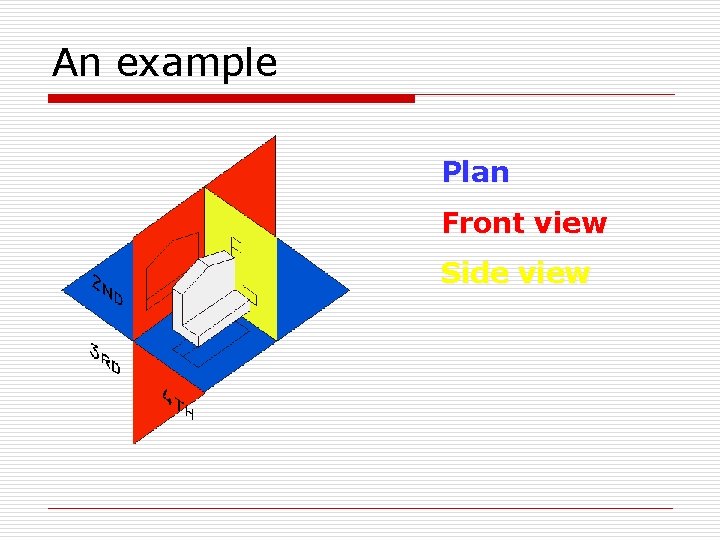 An example

2ND

3RD

4TH

Plan

Front view

Side view